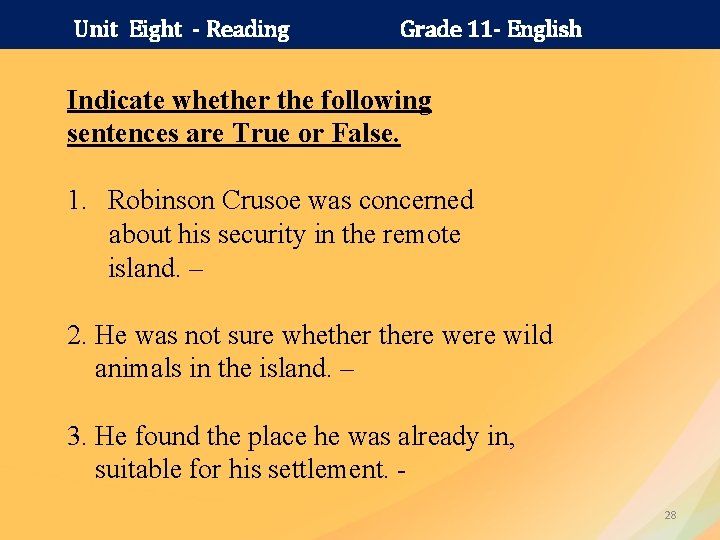 Unit Eight - Reading Grade 11- English

Indicate whether the following sentences are True or False.

1. Robinson Crusoe was concerned about his security in the remote island. –

2. He was not sure whether there were wild animals in the island. –

3. He found the place he was already in, suitable for his settlement. -

28